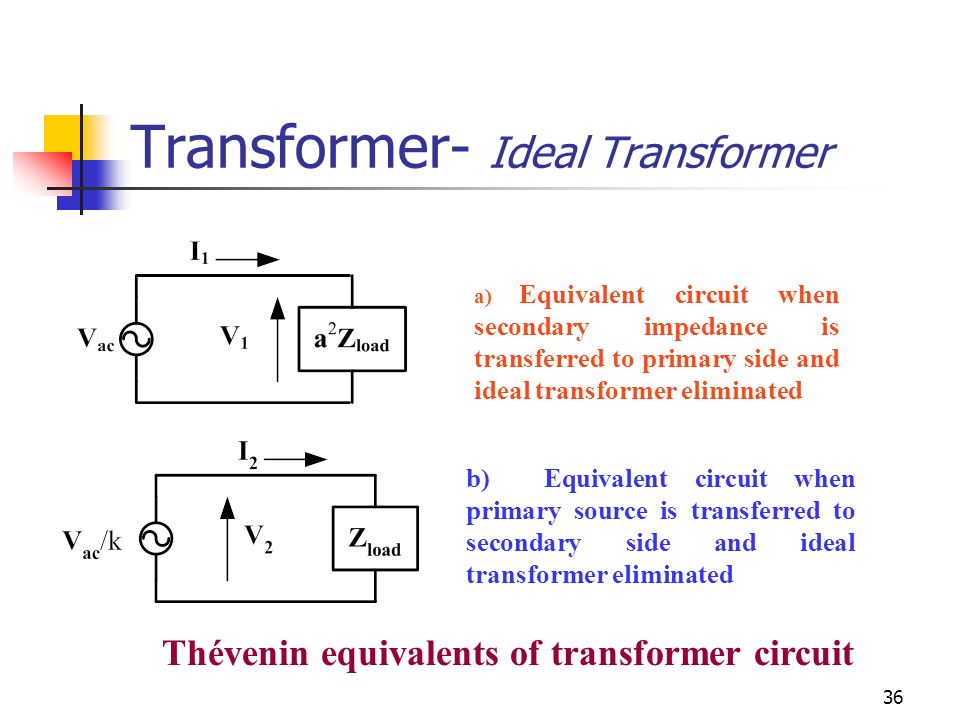 Transformer- Ideal Transformer

$I_1$

$V_{ac}$

$V_1$

$a^2Z_{load}$

a) Equivalent circuit when secondary impedance is transferred to primary side and ideal transformer eliminated

$I_2$

$V_{ac}/k$

$V_2$

$Z_{load}$

b) Equivalent circuit when primary source is transferred to secondary side and ideal transformer eliminated

Thévenin equivalents of transformer circuit

36